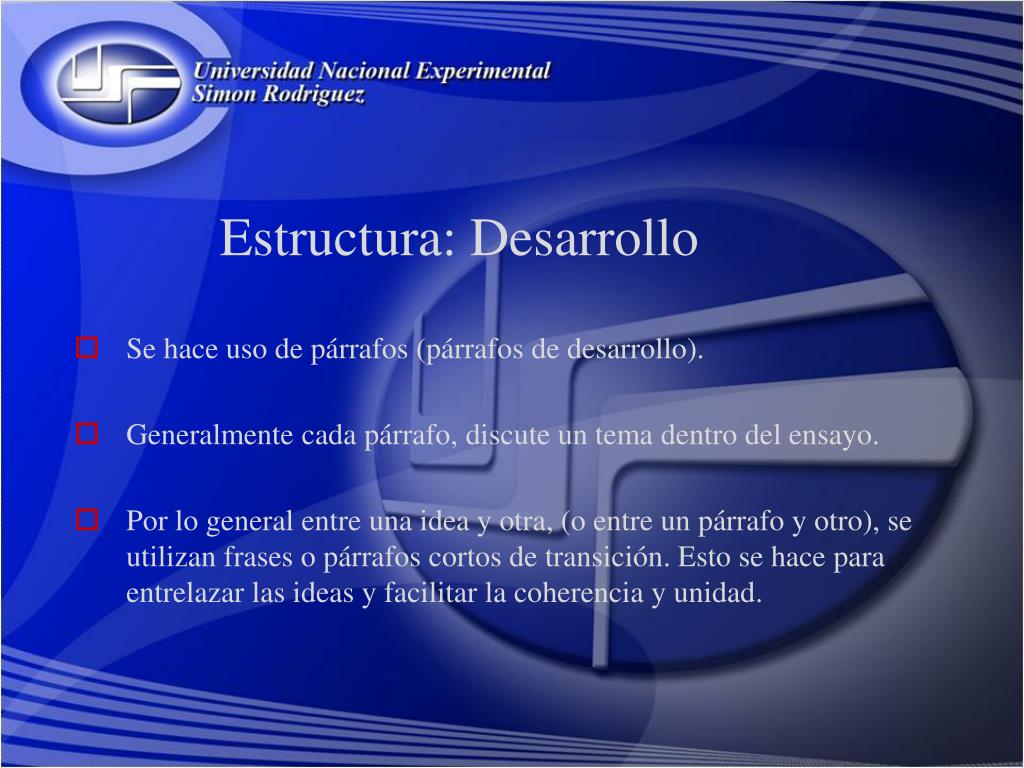 Universidad Nacional Experimental
Simon Rodriguez

Estructura: Desarrollo

Se hace uso de párrafos (párrafos de desarrollo).

Generalmente cada párrafo, discute un tema dentro del ensayo.

Por lo general entre una idea y otra, (o entre un párrafo y otro), se utilizan frases o párrafos cortos de transición. Esto se hace para entrelazar las ideas y facilitar la coherencia y unidad.